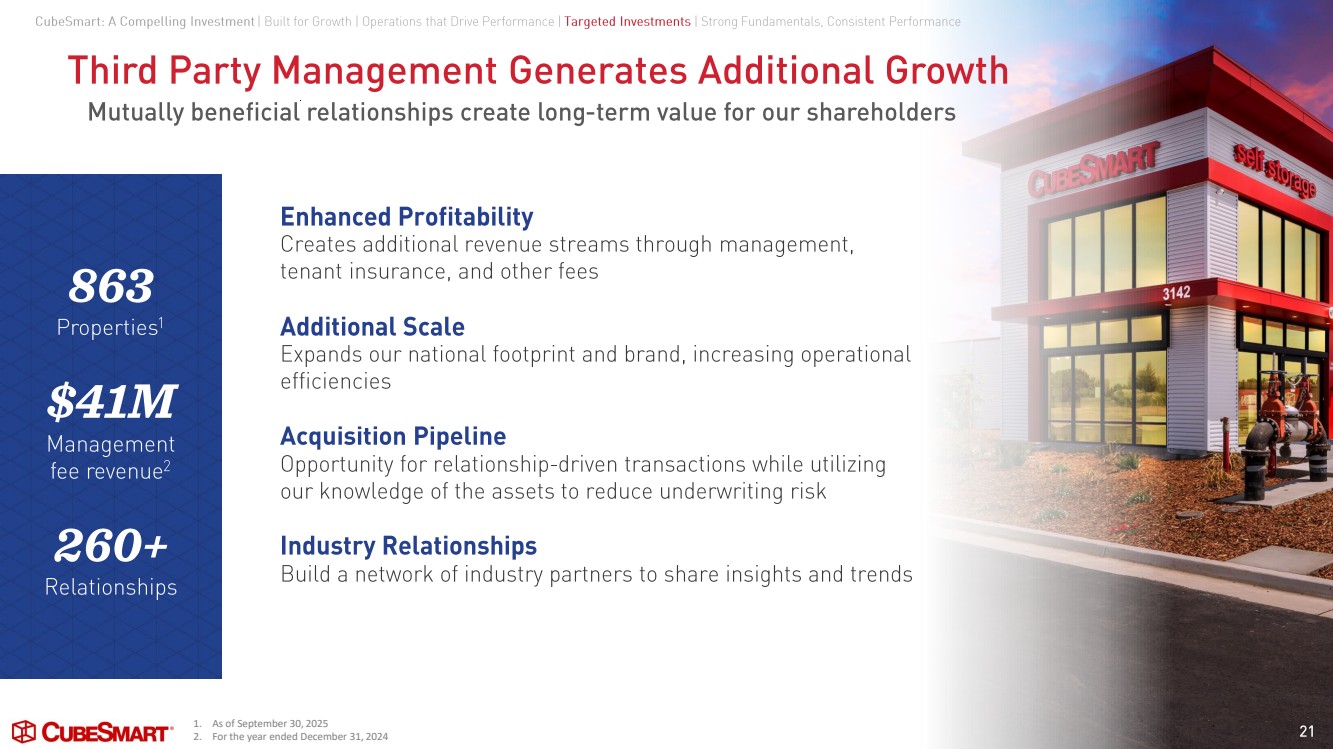 CubeSmart: A Compelling Investment | Built for Growth | Operations that Drive Performance | Targeted Investments | Strong Fundamentals, Consistent Performance

Third Party Management Generates Additional Growth

Mutually beneficial relationships create long-term value for our shareholders

863
Properties$^1$

$41M
Management fee revenue$^2$

260+
Relationships

Enhanced Profitability
Creates additional revenue streams through management, tenant insurance, and other fees

Additional Scale
Expands our national footprint and brand, increasing operational efficiencies

Acquisition Pipeline
Opportunity for relationship-driven transactions while utilizing our knowledge of the assets to reduce underwriting risk

Industry Relationships
Build a network of industry partners to share insights and trends

CUBESMART self storage 3142

CUBESMART

1. As of September 30, 2025
2. For the year ended December 31, 2024

21